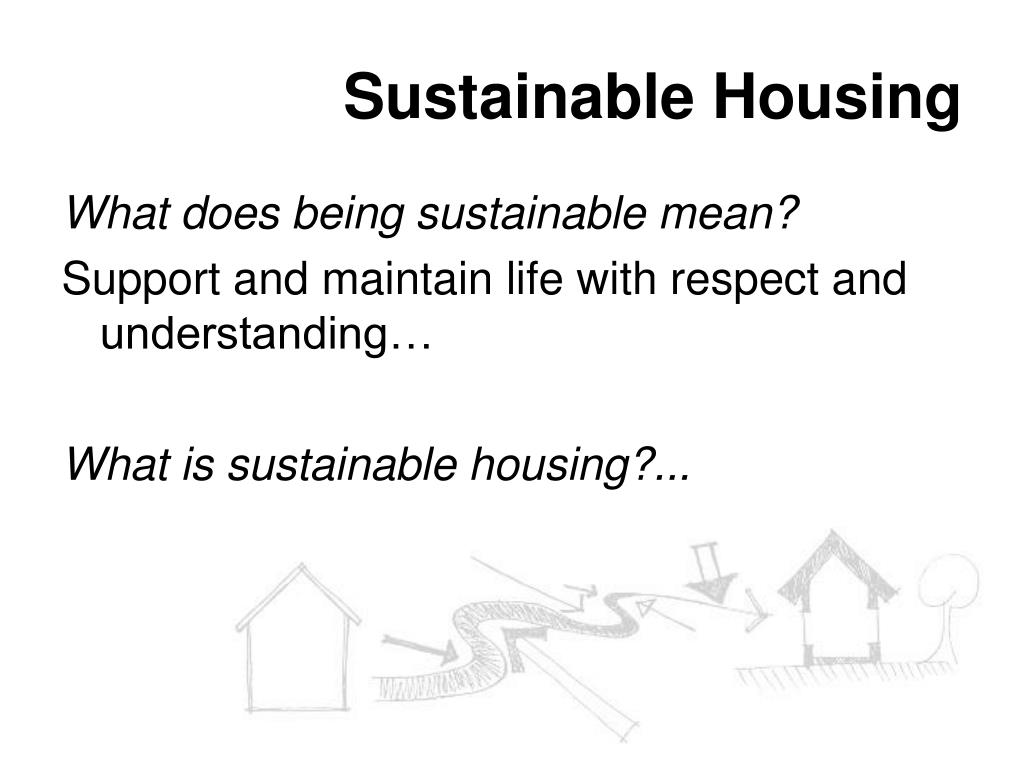 Sustainable Housing

What does being sustainable mean?

Support and maintain life with respect and understanding…

What is sustainable housing?...